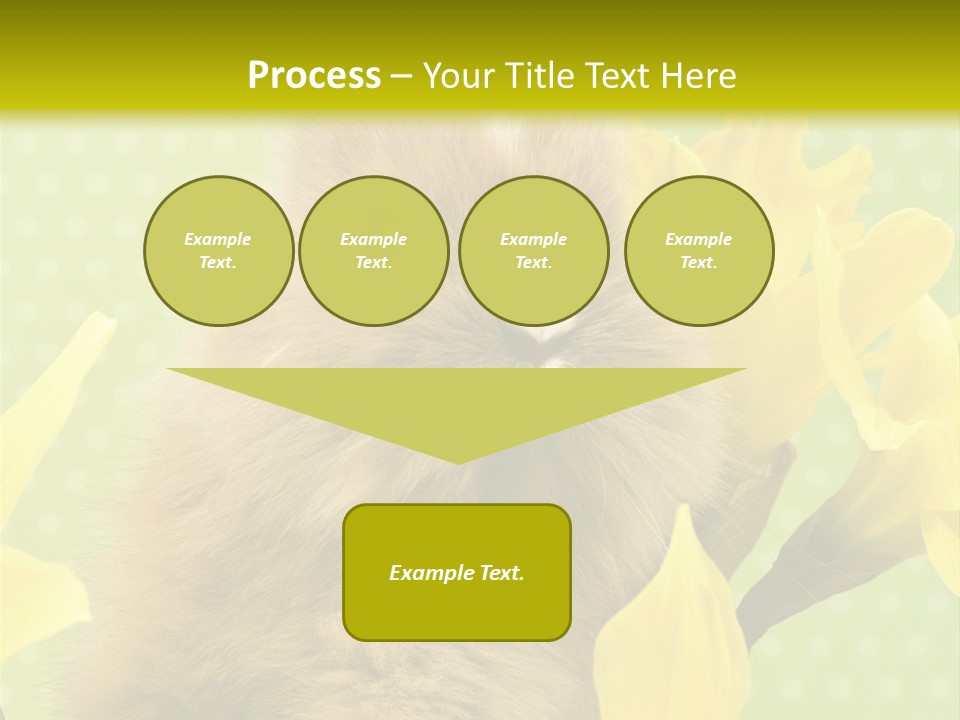 Process – Your Title Text Here

Example Text.

Example Text.

Example Text.

Example Text.

Example Text.